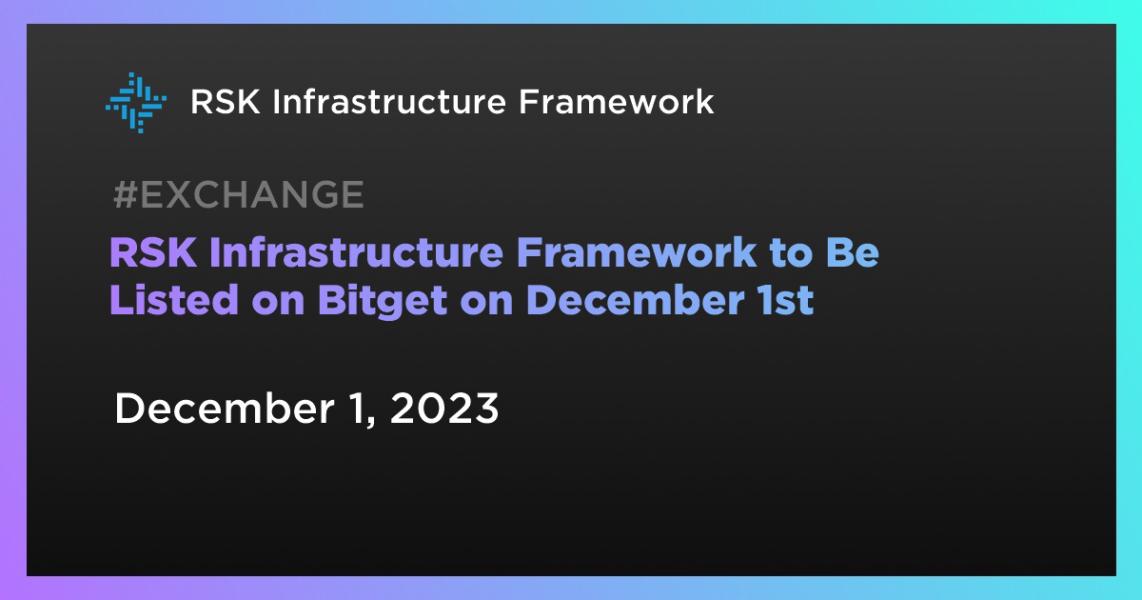 RSK Infrastructure Framework

#EXCHANGE

RSK Infrastructure Framework to Be Listed on Bitget on December 1st

December 1, 2023